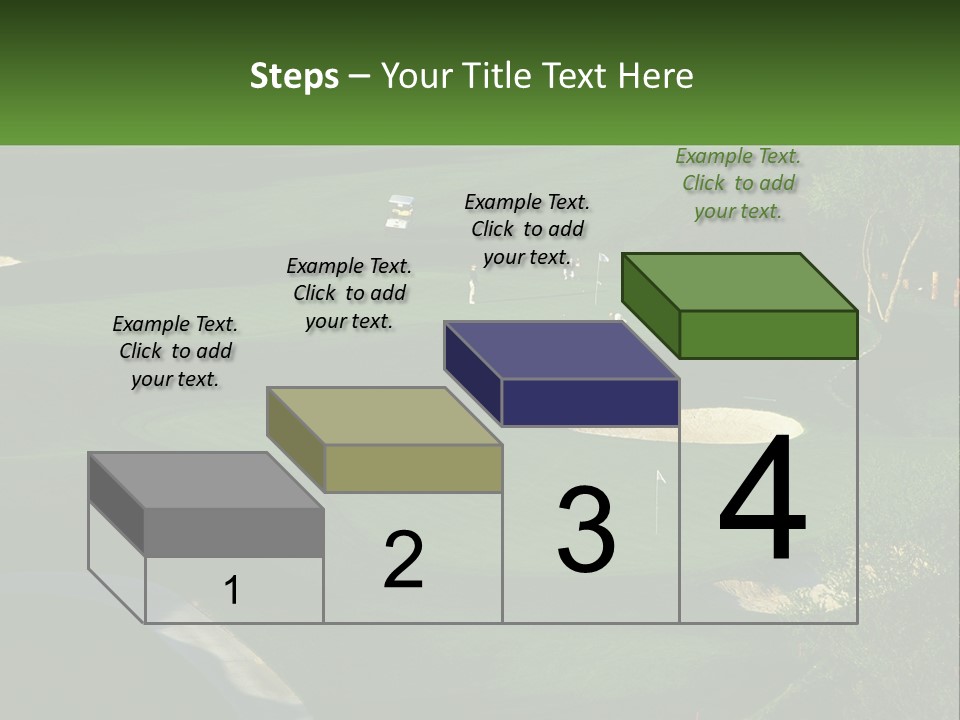 Steps – Your Title Text Here

Example Text. Click to add your text.

Example Text. Click to add your text.

Example Text. Click to add your text.

Example Text. Click to add your text.

1

2

3

4